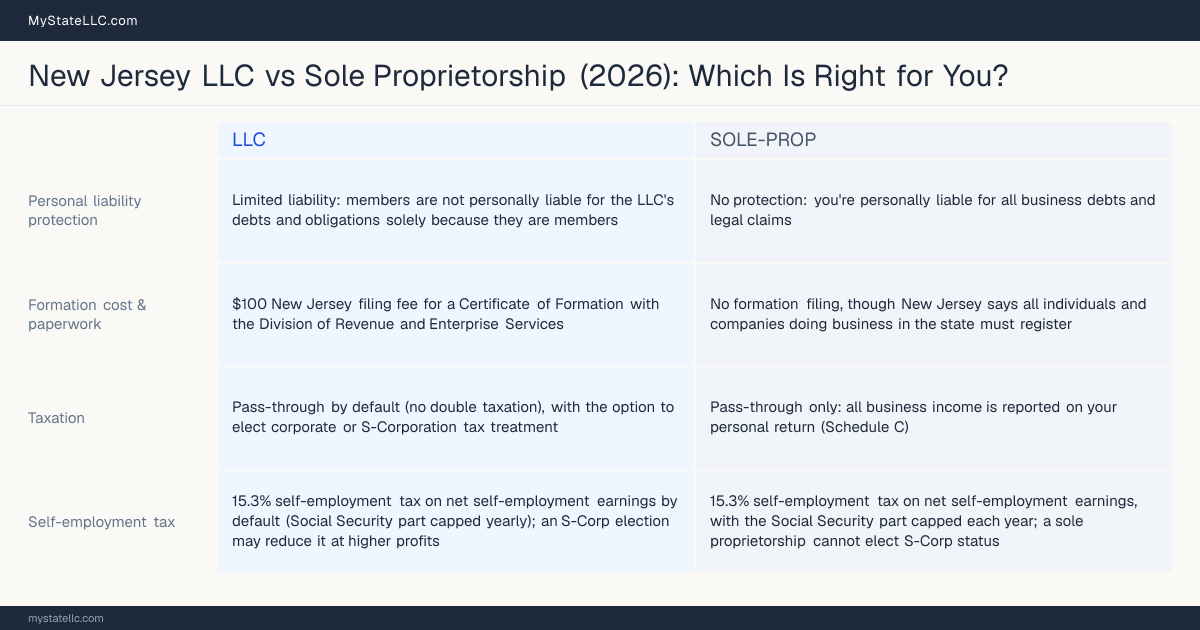 MyStateLLC.com

New Jersey LLC vs Sole Proprietorship (2026): Which Is Right for You?

|  | LLC | SOLE-PROP |
|---|---|---|
| Personal liability protection | Limited liability: members are not personally liable for the LLC's debts and obligations solely because they are members | No protection: you're personally liable for all business debts and legal claims |
| Formation cost & paperwork | $100 New Jersey filing fee for a Certificate of Formation with the Division of Revenue and Enterprise Services | No formation filing, though New Jersey says all individuals and companies doing business in the state must register |
| Taxation | Pass-through by default (no double taxation), with the option to elect corporate or S-Corporation tax treatment | Pass-through only: all business income is reported on your personal return (Schedule C) |
| Self-employment tax | 15.3% self-employment tax on net self-employment earnings by default (Social Security part capped yearly); an S-Corp election may reduce it at higher profits | 15.3% self-employment tax on net self-employment earnings, with the Social Security part capped each year; a sole proprietorship cannot elect S-Corp status |

mystatellc.com